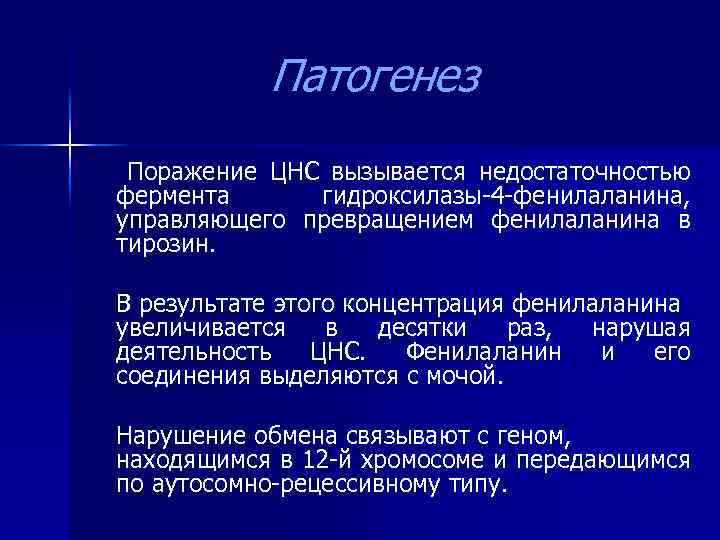 Патогенез

Поражение ЦНС вызывается недостаточностью фермента гидроксилазы-4-фенилаланина, управляющего превращением фенилаланина в тирозин.

В результате этого концентрация фенилаланина увеличивается в десятки раз, нарушая деятельность ЦНС. Фенилаланин и его соединения выделяются с мочой.

Нарушение обмена связывают с геном, находящимся в 12-й хромосоме и передающимся по аутосомно-рецессивному типу.